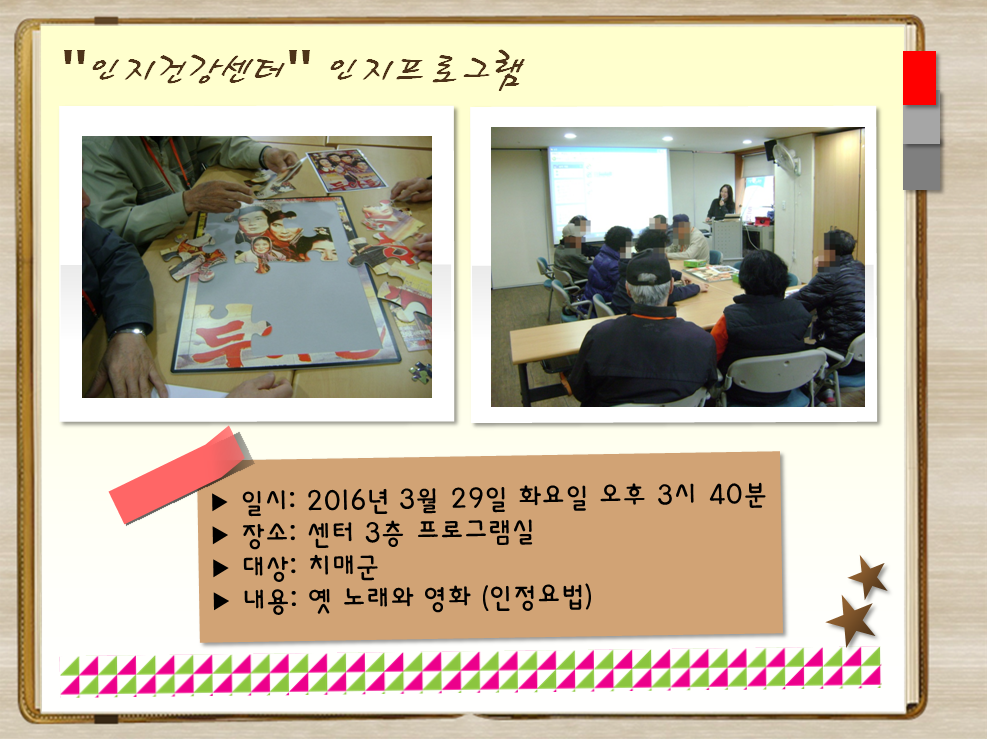 "인지건강센터" 인지프로그램

▶ 일시: 2016년 3월 29일 화요일 오후 3시 40분
▶ 장소: 센터 3층 프로그램실
▶ 대상: 치매군
▶ 내용: 옛 노래와 영화 (인정요법)